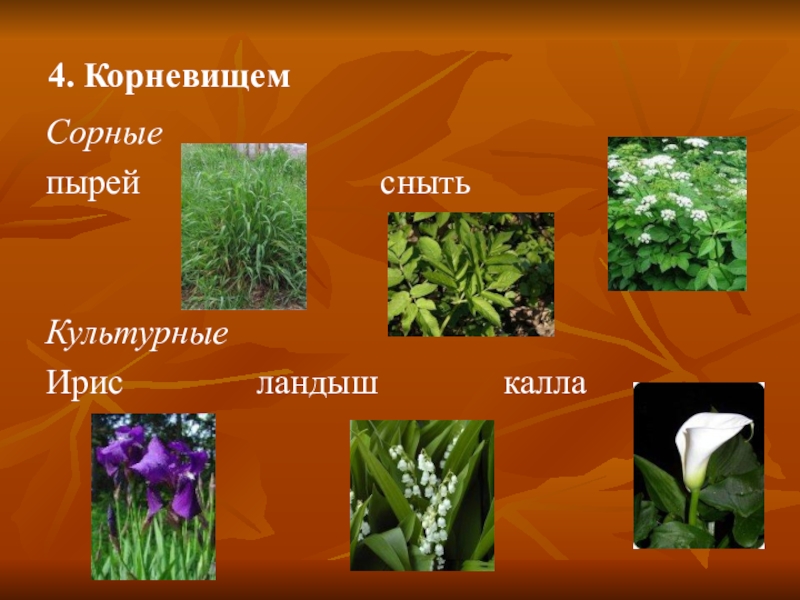 4. Корневищем

Сорные
пырей сныть

Культурные
Ирис ландыш калла